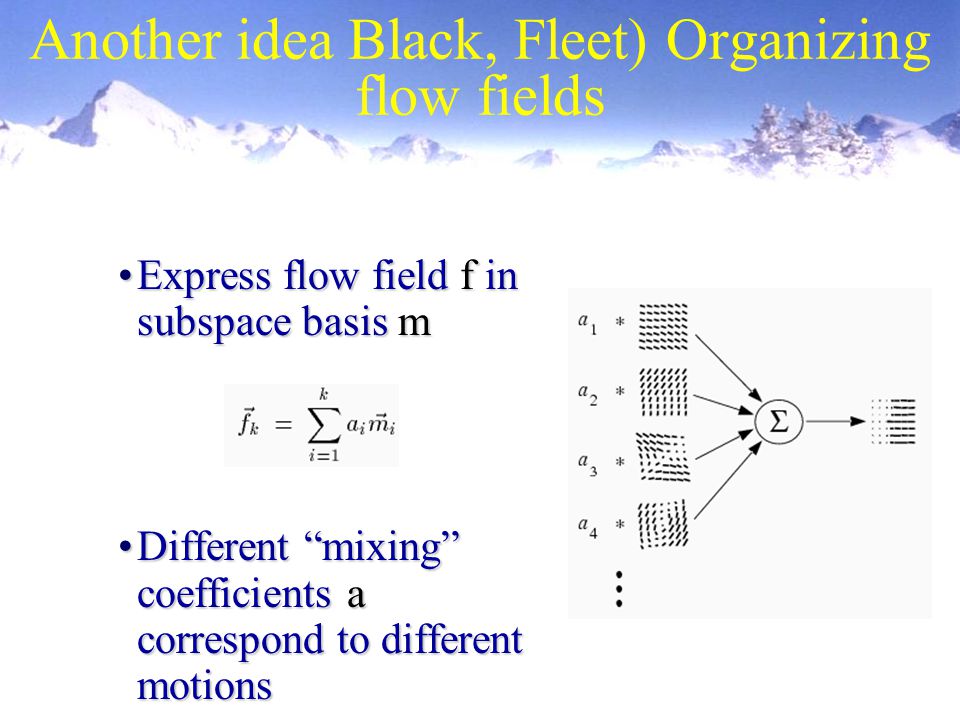 Another idea Black, Fleet) Organizing flow fields

• Express flow field f in subspace basis m

$\vec{f}_k = \sum_{i=1}^{k} a_i \vec{m}_i$

• Different “mixing” coefficients a correspond to different motions

$a_1$ *

$a_2$ *

$a_3$ *

$a_4$ *

$\Sigma$

⋮